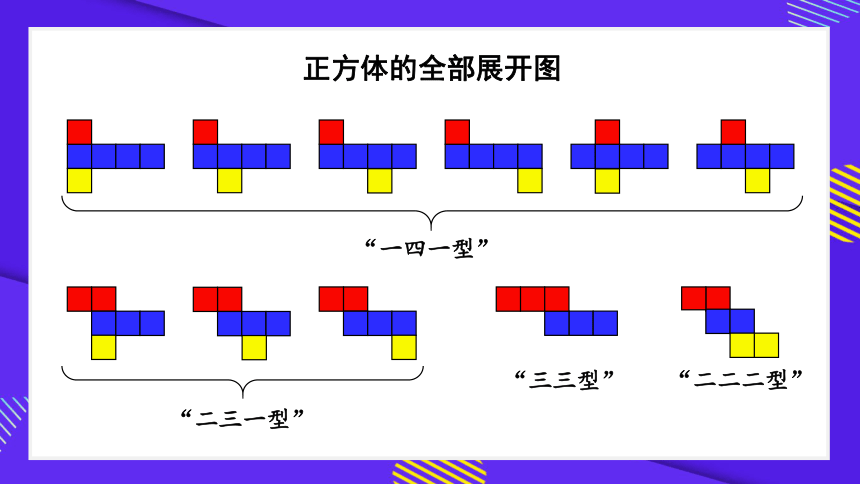 正方体的全部展开图

“一四一型”

“二三一型”

“三三型”

“二二二型”